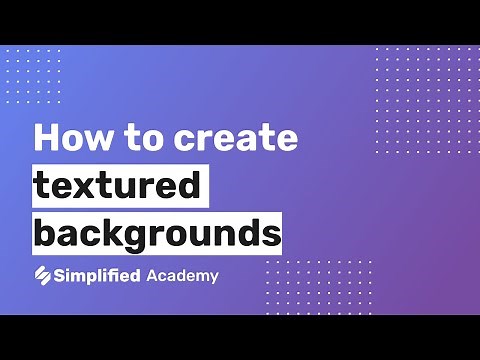 How to create
textured
backgrounds

Simplified Academy